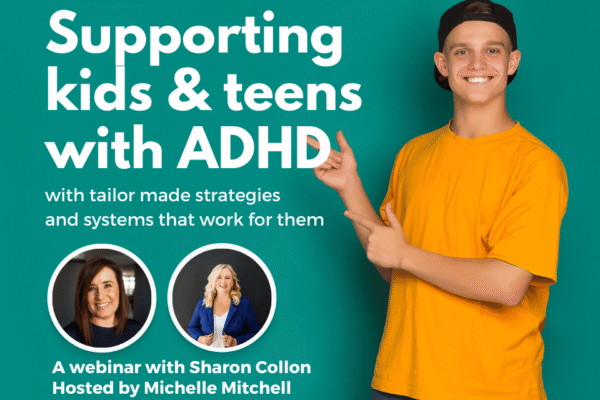 Supporting kids & teens with ADHD

with tailor made strategies and systems that work for them

A webinar with Sharon Collon
Hosted by Michelle Mitchell